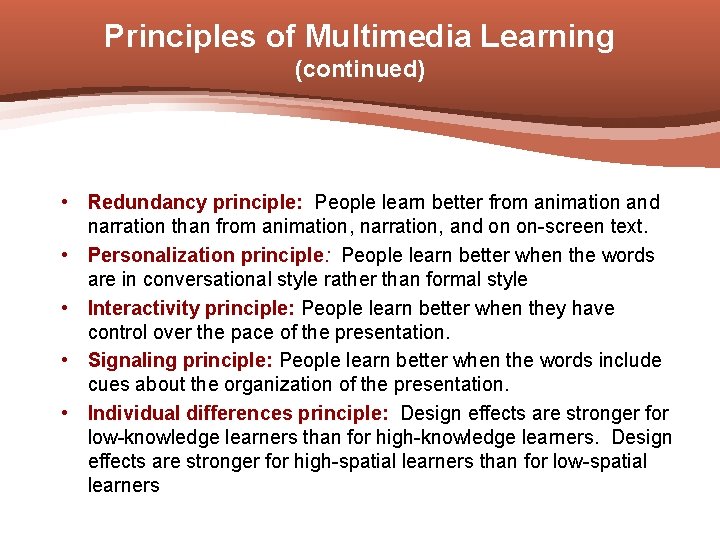 Principles of Multimedia Learning
(continued)

• Redundancy principle: People learn better from animation and narration than from animation, narration, and on on-screen text.
• Personalization principle: People learn better when the words are in conversational style rather than formal style
• Interactivity principle: People learn better when they have control over the pace of the presentation.
• Signaling principle: People learn better when the words include cues about the organization of the presentation.
• Individual differences principle: Design effects are stronger for low-knowledge learners than for high-knowledge learners. Design effects are stronger for high-spatial learners than for low-spatial learners